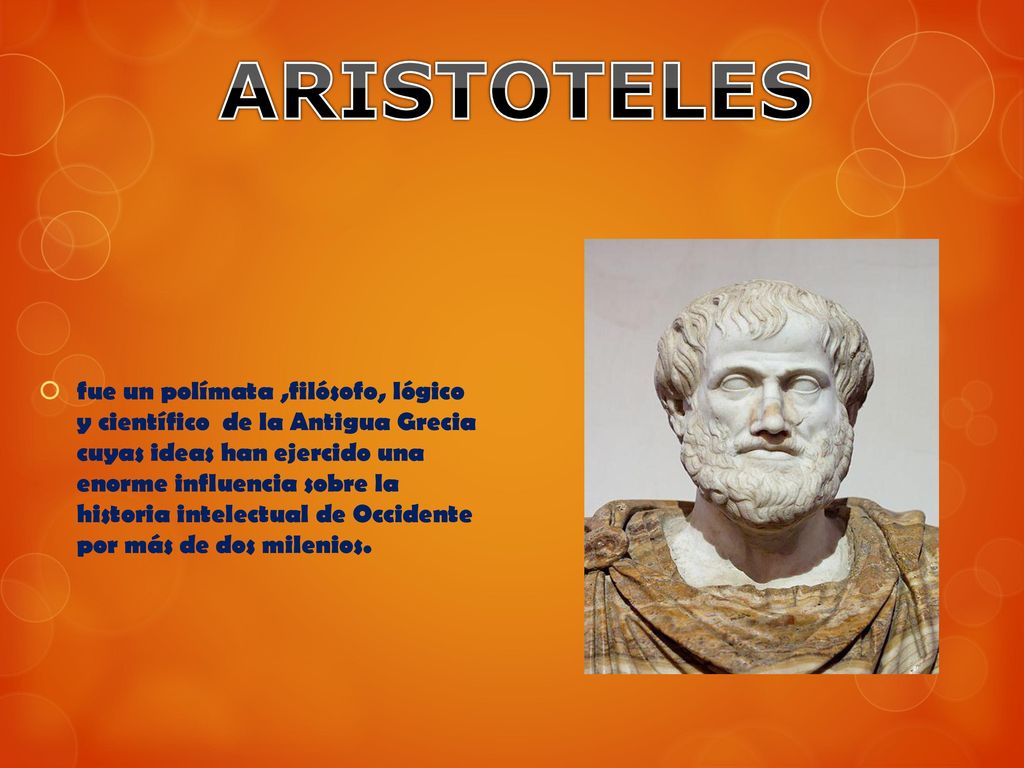 ARISTOTELES

fue un polímata ,filósofo, lógico y científico de la Antigua Grecia cuyas ideas han ejercido una enorme influencia sobre la historia intelectual de Occidente por más de dos milenios.